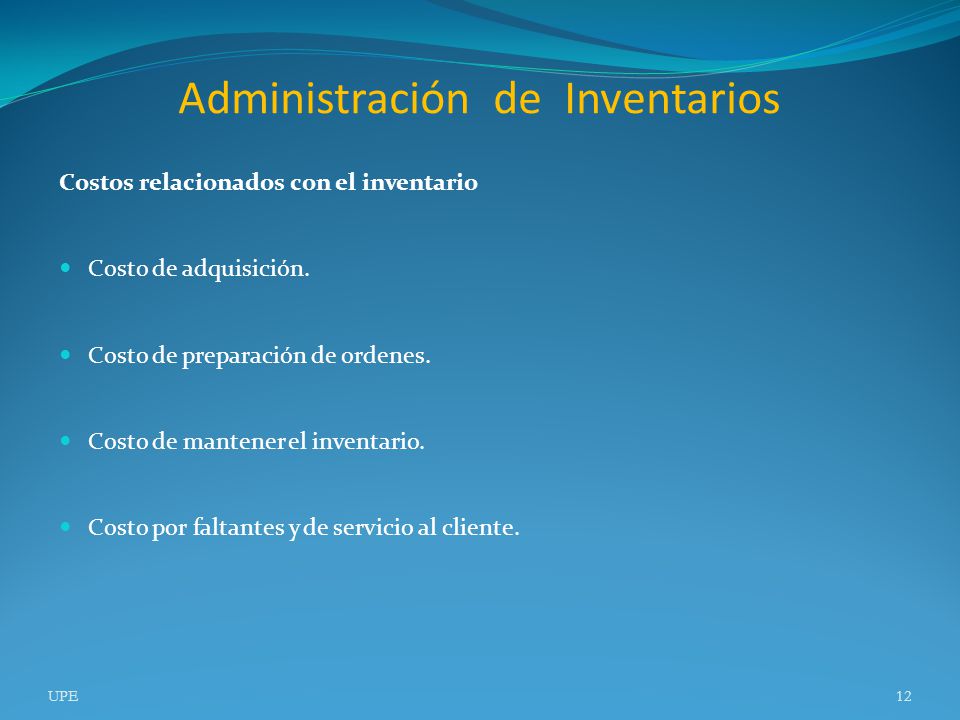 Administración de Inventarios

Costos relacionados con el inventario

- Costo de adquisición.
- Costo de preparación de ordenes.
- Costo de mantener el inventario.
- Costo por faltantes y de servicio al cliente.

UPE

12